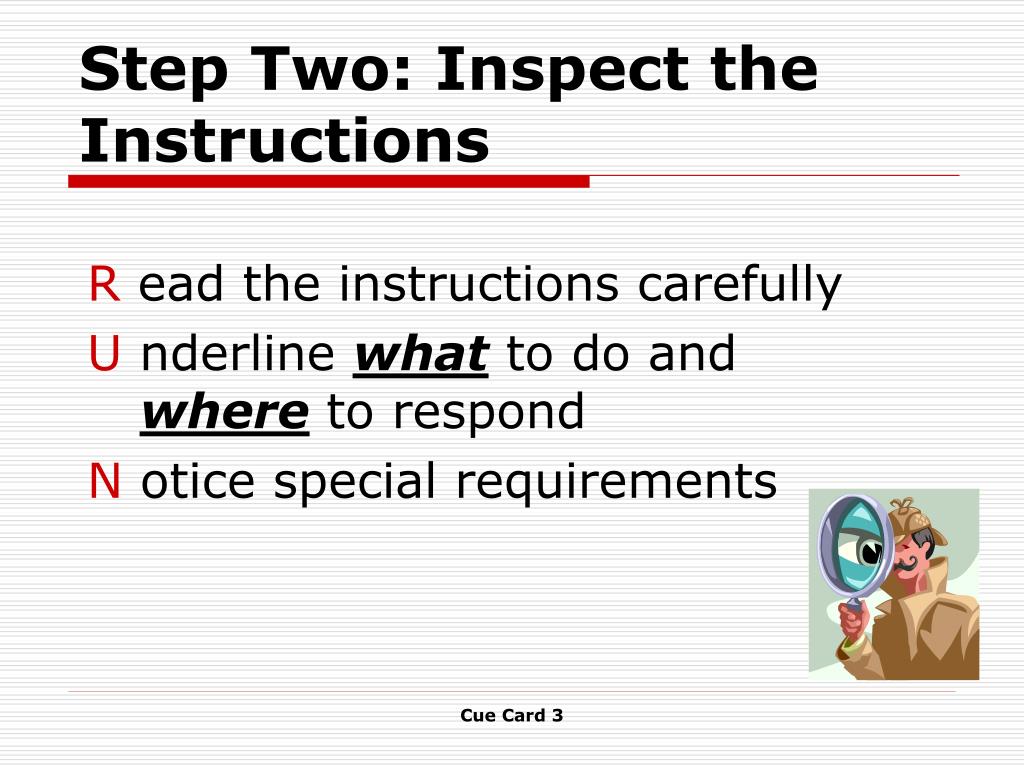 Step Two: Inspect the Instructions

R ead the instructions carefully

U nderline what to do and where to respond

N otice special requirements

Cue Card 3